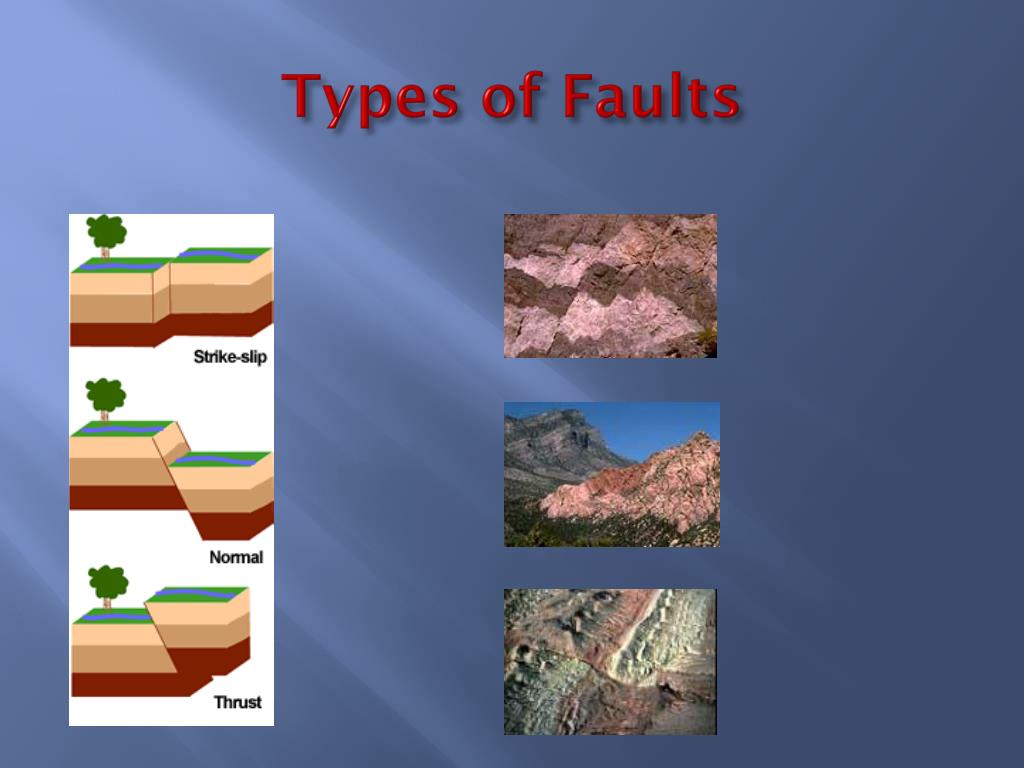 Types of Faults

Strike-slip

Normal

Thrust